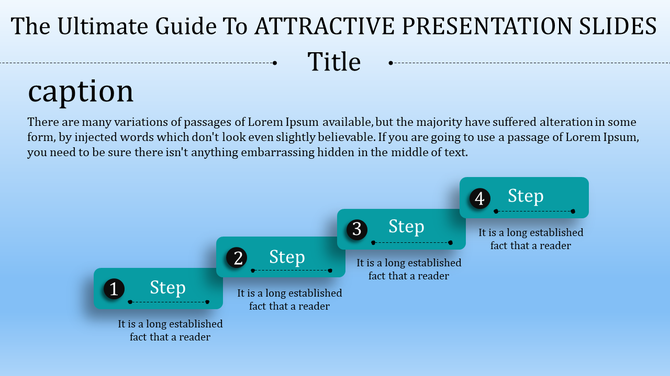 The Ultimate Guide To ATTRACTIVE PRESENTATION SLIDES

Title

caption

There are many variations of passages of Lorem Ipsum available, but the majority have suffered alteration in some form, by injected words which don't look even slightly believable. If you are going to use a passage of Lorem Ipsum, you need to be sure there isn't anything embarrassing hidden in the middle of text.

1 Step
It is a long established fact that a reader

2 Step
It is a long established fact that a reader

3 Step
It is a long established fact that a reader

4 Step
It is a long established fact that a reader